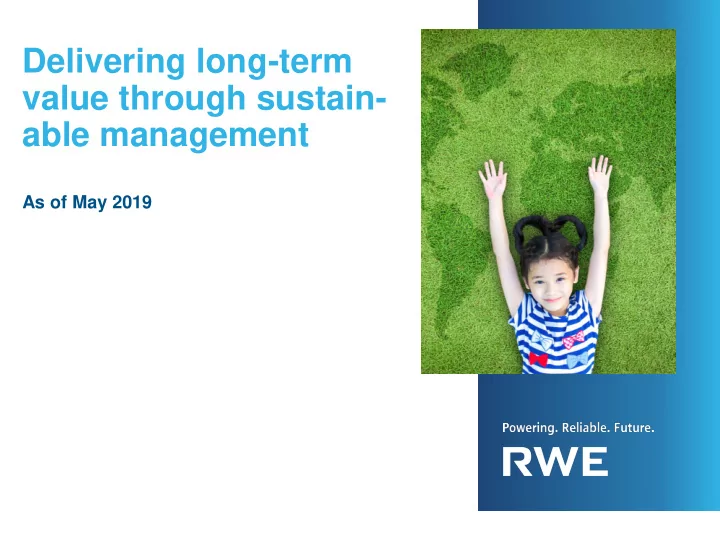 Delivering long-term value through sustainable management

As of May 2019

Powering. Reliable. Future.

RWE